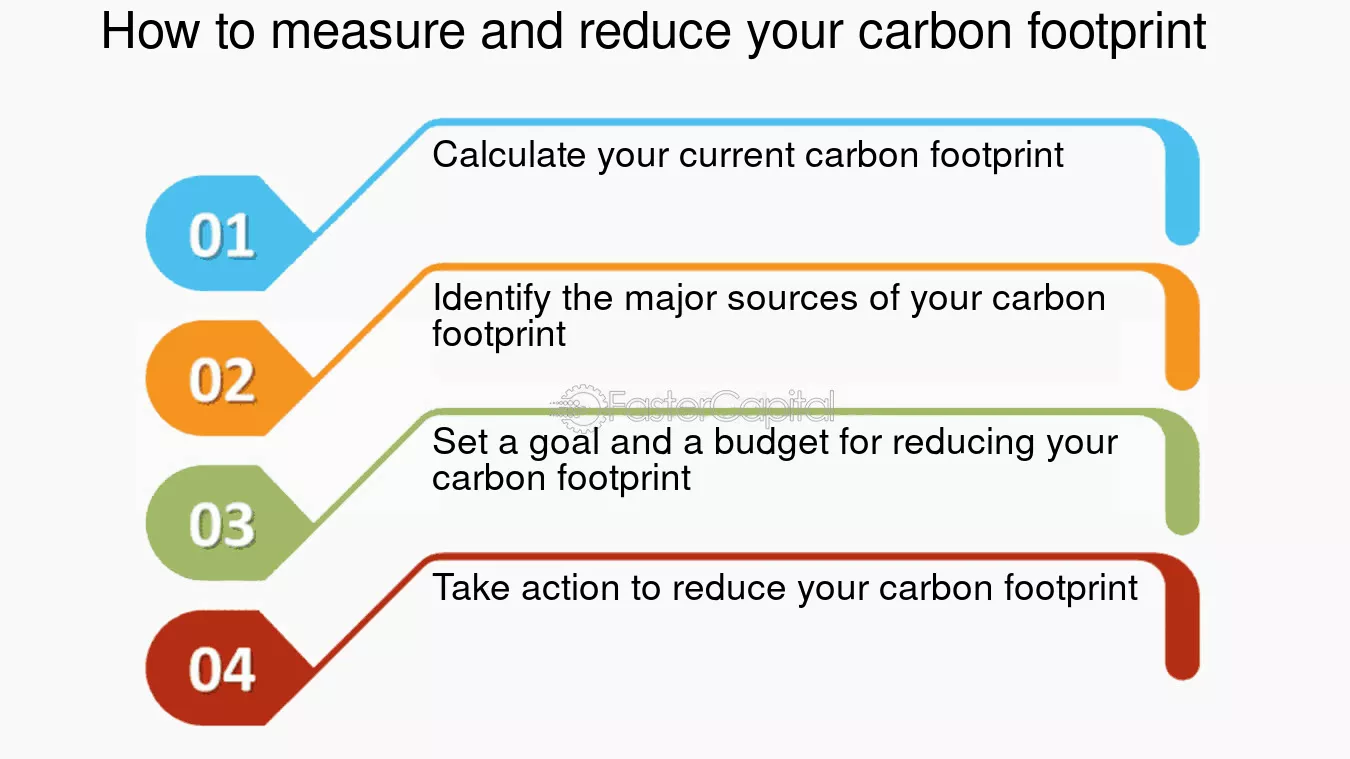 How to measure and reduce your carbon footprint

01
Calculate your current carbon footprint

02
Identify the major sources of your carbon footprint

FasterCapital

03
Set a goal and a budget for reducing your carbon footprint

04
Take action to reduce your carbon footprint